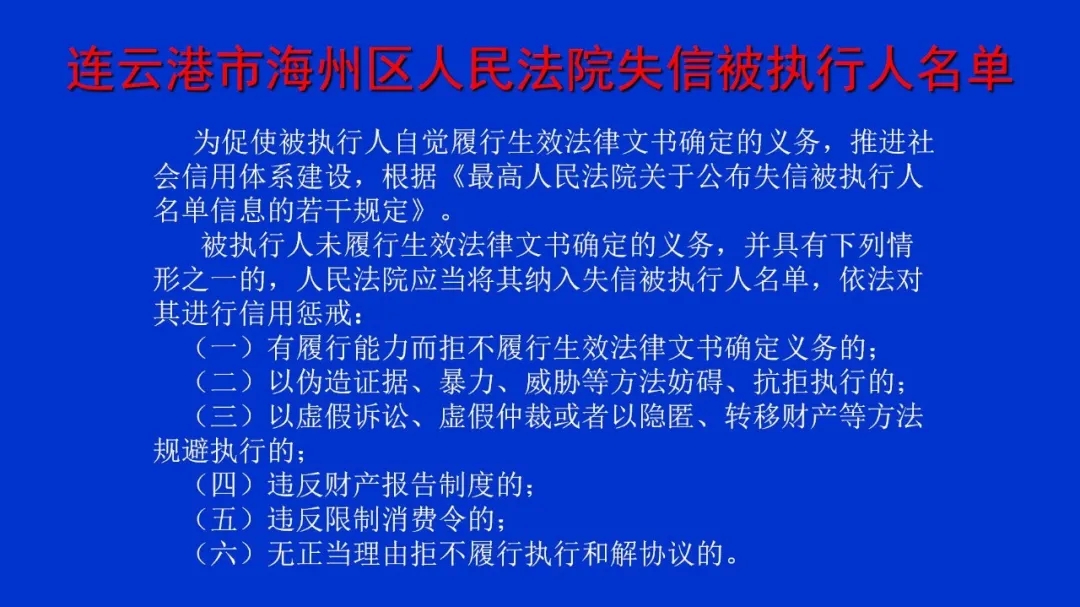 连云港市海州区人民法院失信被执行人名单

为促使被执行人自觉履行生效法律文书确定的义务，推进社会信用体系建设，根据《最高人民法院关于公布失信被执行人名单信息的若干规定》。

被执行人未履行生效法律文书确定的义务，并具有下列情形之一的，人民法院应当将其纳入失信被执行人名单，依法对其进行信用惩戒：

（一）有履行能力而拒不履行生效法律文书确定义务的；

（二）以伪造证据、暴力、威胁等方法妨碍、抗拒执行的；

（三）以虚假诉讼、虚假仲裁或者以隐匿、转移财产等方法规避执行的；

（四）违反财产报告制度的；

（五）违反限制消费令的；

（六）无正当理由拒不履行执行和解协议的。